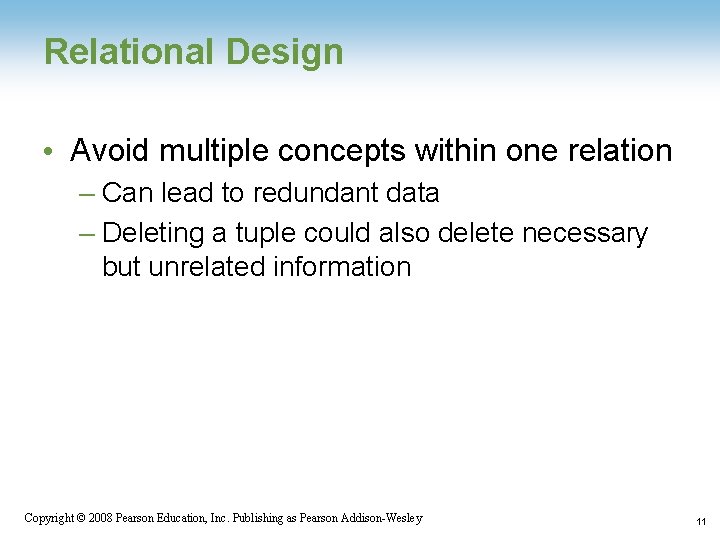 Relational Design

• Avoid multiple concepts within one relation
 – Can lead to redundant data
 – Deleting a tuple could also delete necessary but unrelated information

Copyright © 2008 Pearson Education, Inc. Publishing as Pearson Addison-Wesley

11